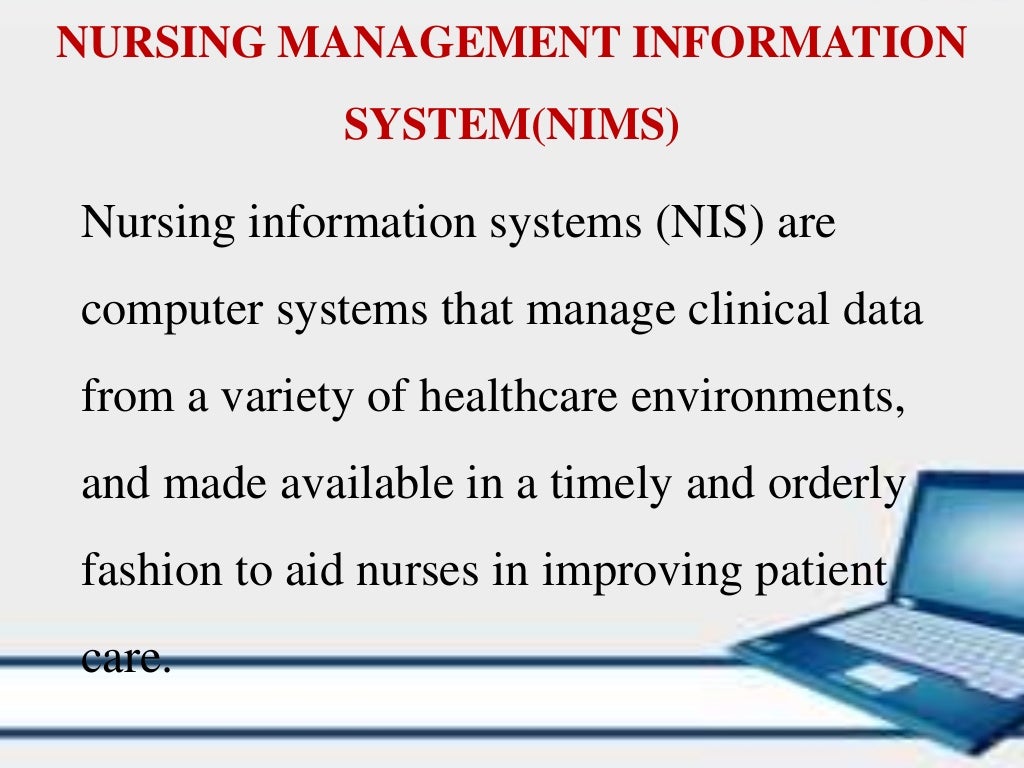 NURSING MANAGEMENT INFORMATION SYSTEM(NIMS)

Nursing information systems (NIS) are computer systems that manage clinical data from a variety of healthcare environments, and made available in a timely and orderly fashion to aid nurses in improving patient care.